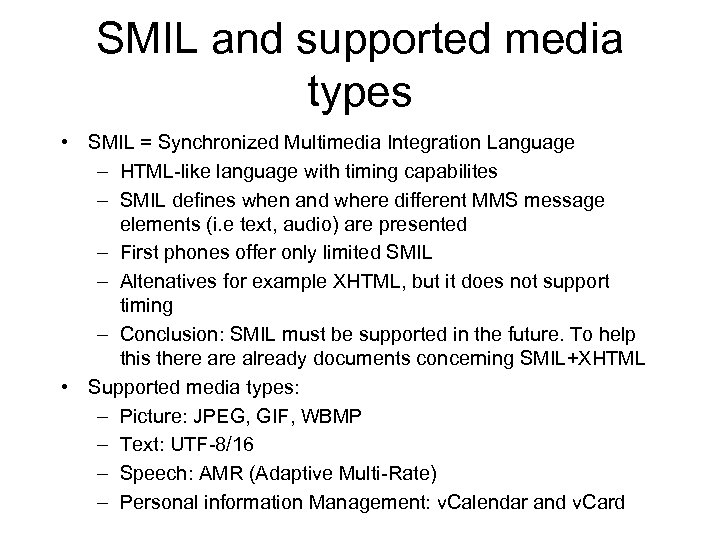 SMIL and supported media types

• SMIL = Synchronized Multimedia Integration Language
– HTML-like language with timing capabilites
– SMIL defines when and where different MMS message elements (i.e text, audio) are presented
– First phones offer only limited SMIL
– Altenatives for example XHTML, but it does not support timing
– Conclusion: SMIL must be supported in the future. To help this there are already documents concerning SMIL+XHTML
• Supported media types:
– Picture: JPEG, GIF, WBMP
– Text: UTF-8/16
– Speech: AMR (Adaptive Multi-Rate)
– Personal information Management: vCalendar and vCard